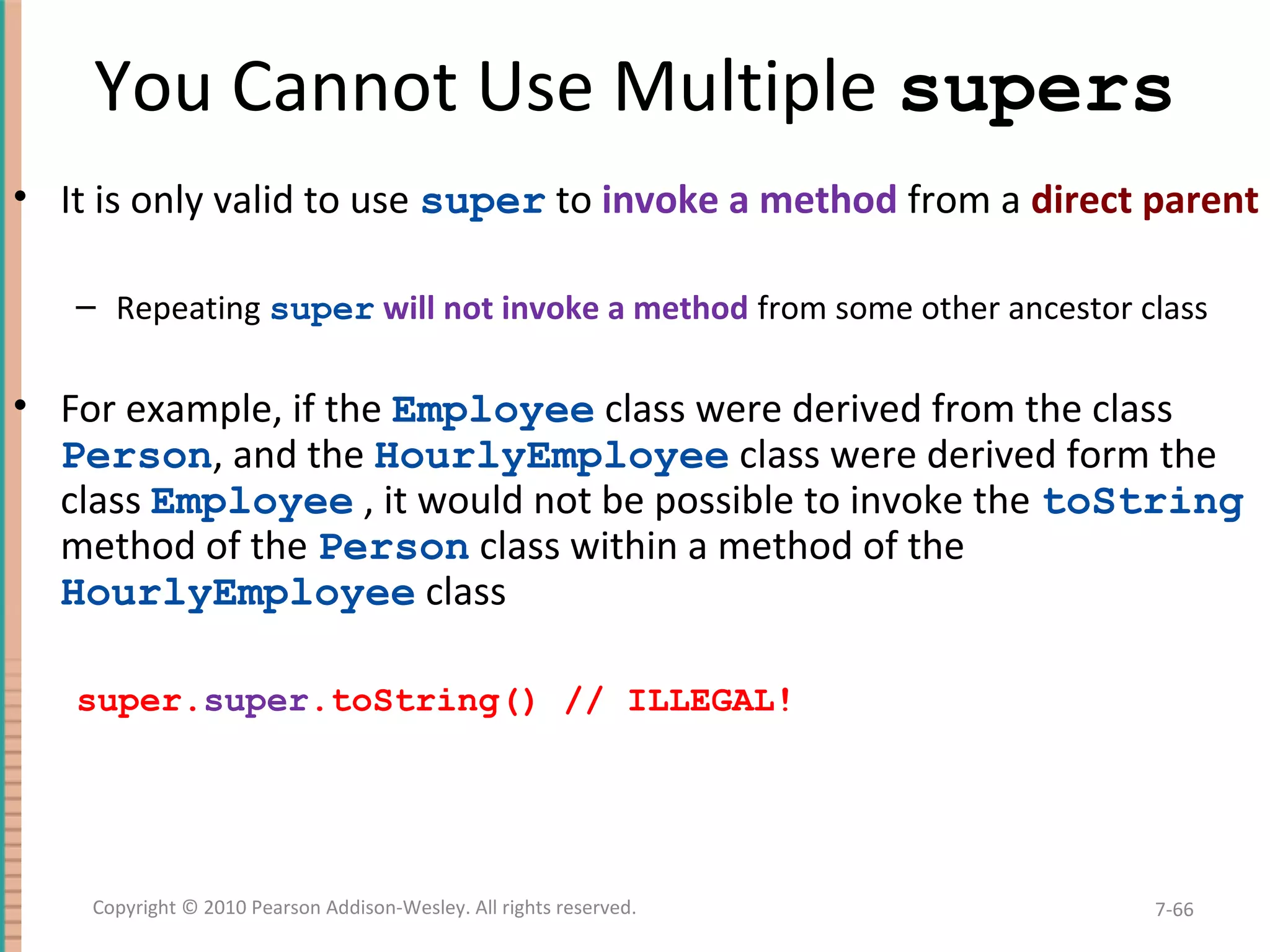 You Cannot Use Multiple supers

• It is only valid to use super to invoke a method from a direct parent

– Repeating super will not invoke a method from some other ancestor class

• For example, if the Employee class were derived from the class Person, and the HourlyEmployee class were derived form the class Employee , it would not be possible to invoke the toString method of the Person class within a method of the HourlyEmployee class

super.super.toString() // ILLEGAL!

Copyright © 2010 Pearson Addison-Wesley. All rights reserved.

7-66